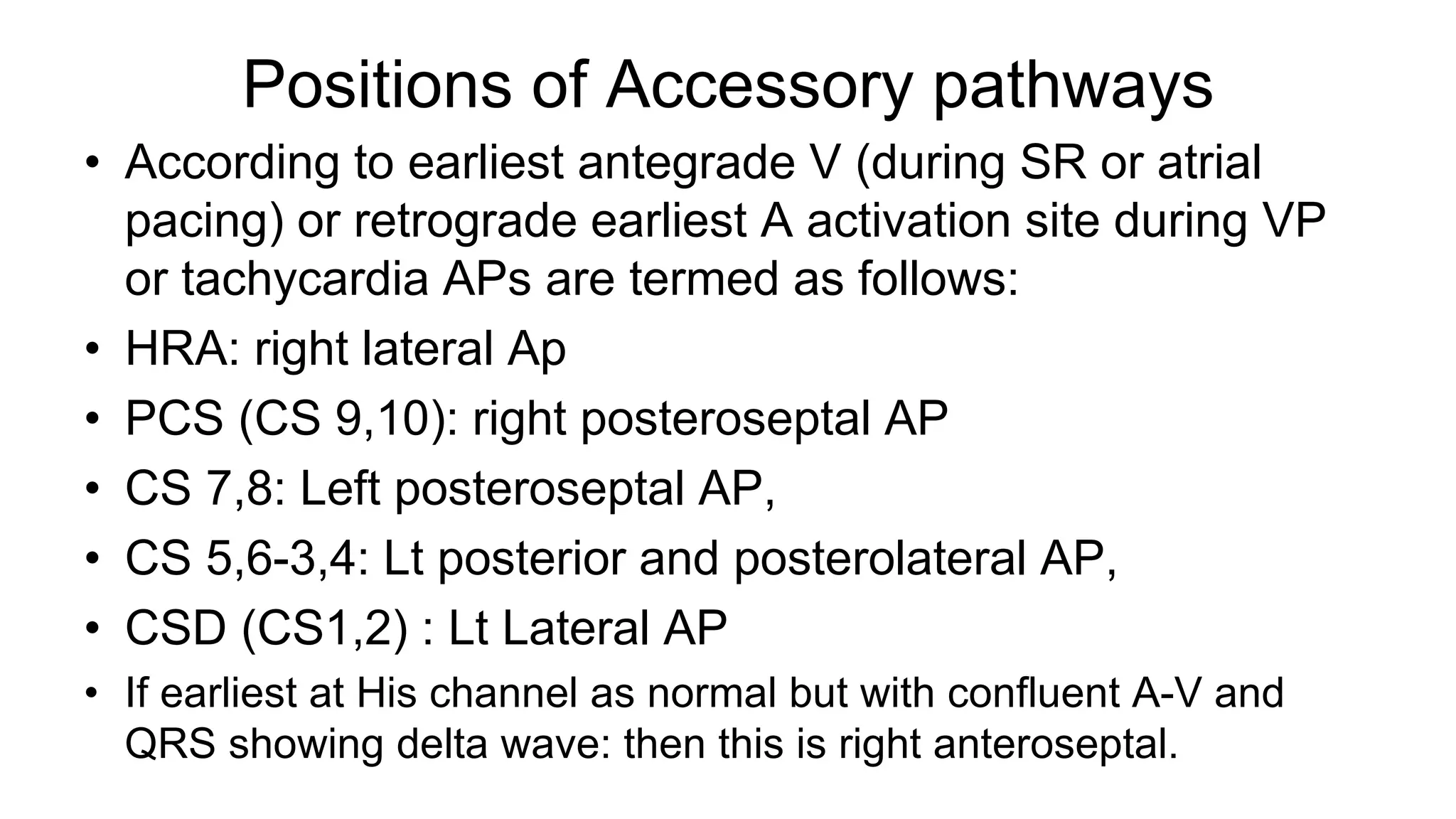 Positions of Accessory pathways

• According to earliest antegrade V (during SR or atrial pacing) or retrograde earliest A activation site during VP or tachycardia APs are termed as follows:
• HRA: right lateral Ap
• PCS (CS 9,10): right posteroseptal AP
• CS 7,8: Left posteroseptal AP,
• CS 5,6-3,4: Lt posterior and posterolateral AP,
• CSD (CS1,2) : Lt Lateral AP
• If earliest at His channel as normal but with confluent A-V and QRS showing delta wave: then this is right anteroseptal.